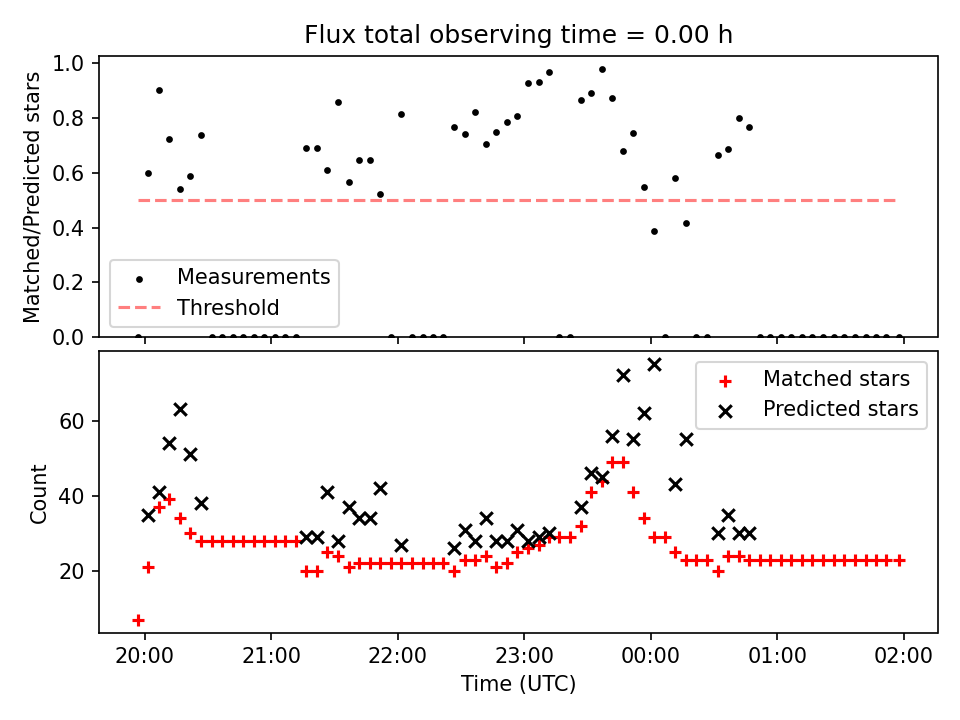 Flux total observing time = 0.00 h

Matched/Predicted stars

1.0
0.8
0.6
0.4
0.2
0.0

Measurements
Threshold

Count

60
40
20

Matched stars
Predicted stars

20:00
21:00
22:00
23:00
00:00
01:00
02:00

Time (UTC)